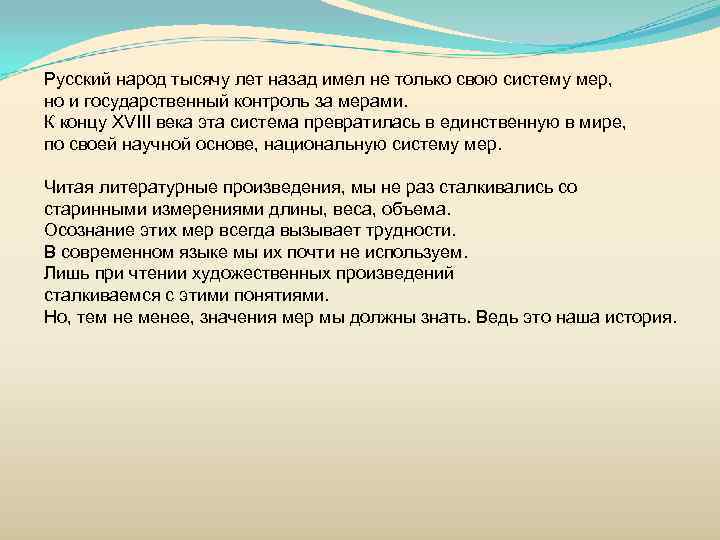 Русский народ тысячу лет назад имел не только свою систему мер, но и государственный контроль за мерами. К концу XVIII века эта система превратилась в единственную в мире, по своей научной основе, национальную систему мер.

Читая литературные произведения, мы не раз сталкивались со старинными измерениями длины, веса, объема. Осознание этих мер всегда вызывает трудности. В современном языке мы их почти не используем. Лишь при чтении художественных произведений сталкиваемся с этими понятиями. Но, тем не менее, значения мер мы должны знать. Ведь это наша история.